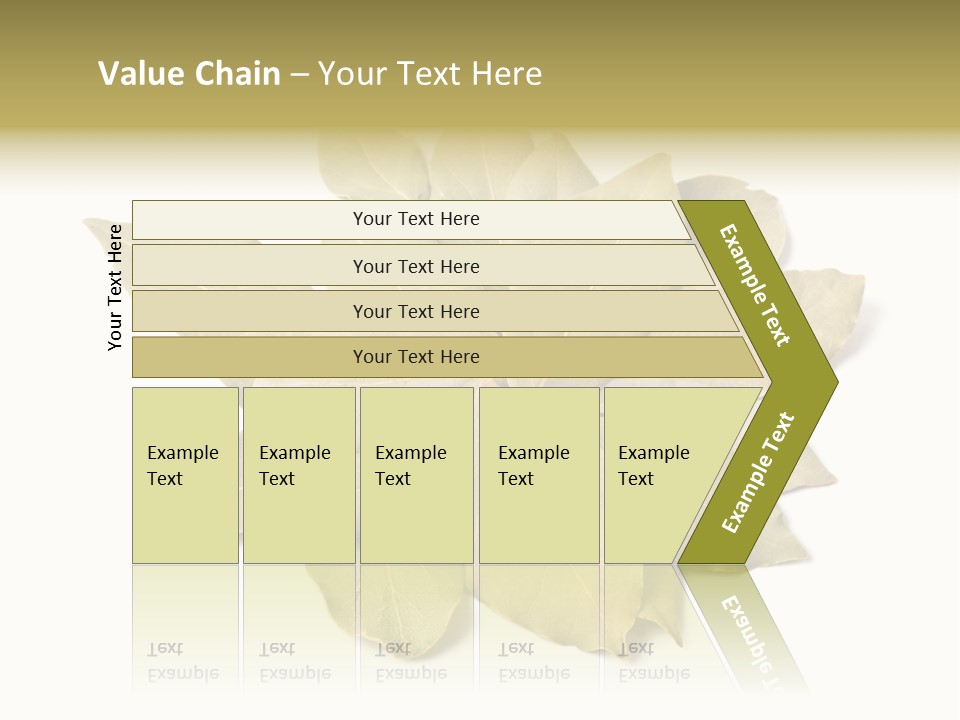 Value Chain – Your Text Here

Your Text Here

Your Text Here

Your Text Here

Your Text Here

Your Text Here

Example Text

Example Text

Example Text

Example Text

Example Text

Example Text

Example Text